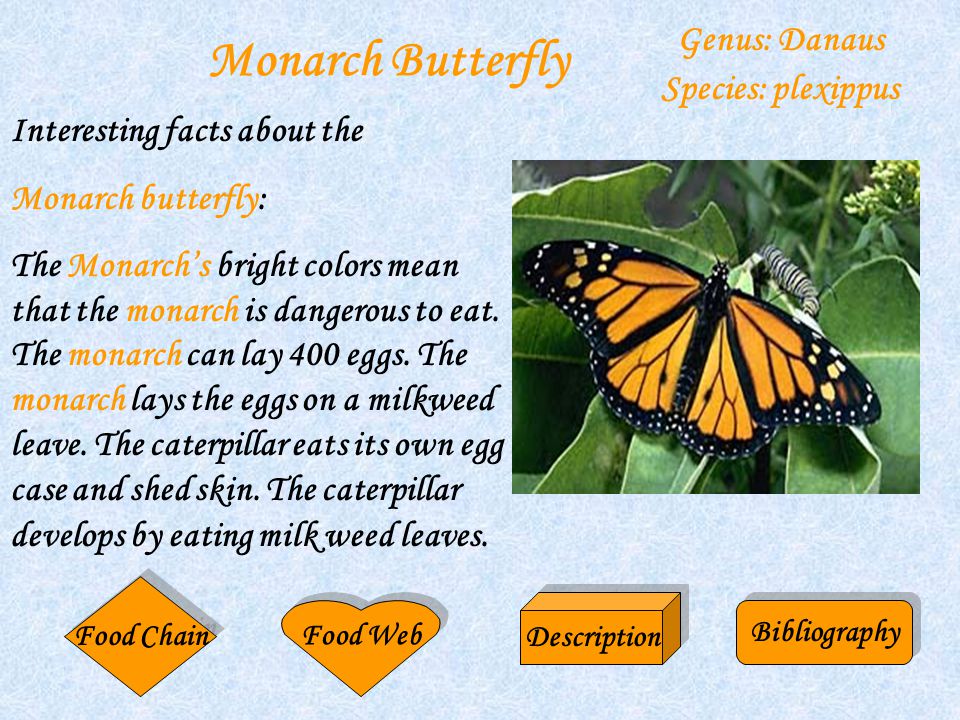 Monarch Butterfly

Genus: Danaus
Species: plexippus

Interesting facts about the

Monarch butterfly:

The Monarch's bright colors mean that the monarch is dangerous to eat. The monarch can lay 400 eggs. The monarch lays the eggs on a milkweed leave. The caterpillar eats its own egg case and shed skin. The caterpillar develops by eating milk weed leaves.

Food Chain

Food Web

Description

Bibliography